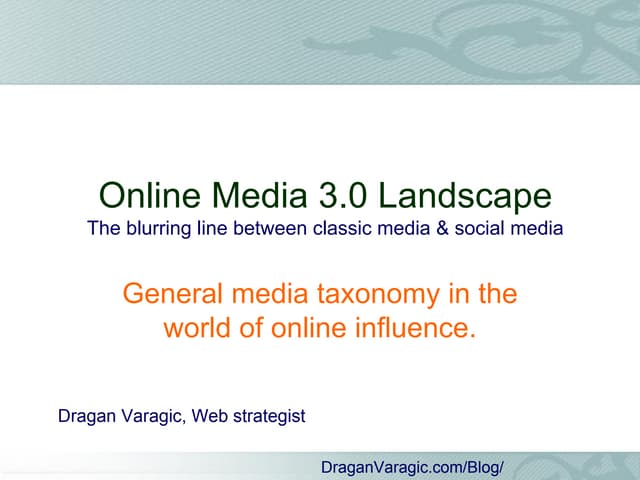 Online Media 3.0 Landscape
The blurring line between classic media & social media

General media taxonomy in the world of online influence.

Dragan Varagic, Web strategist

DraganVaragic.com/Blog/